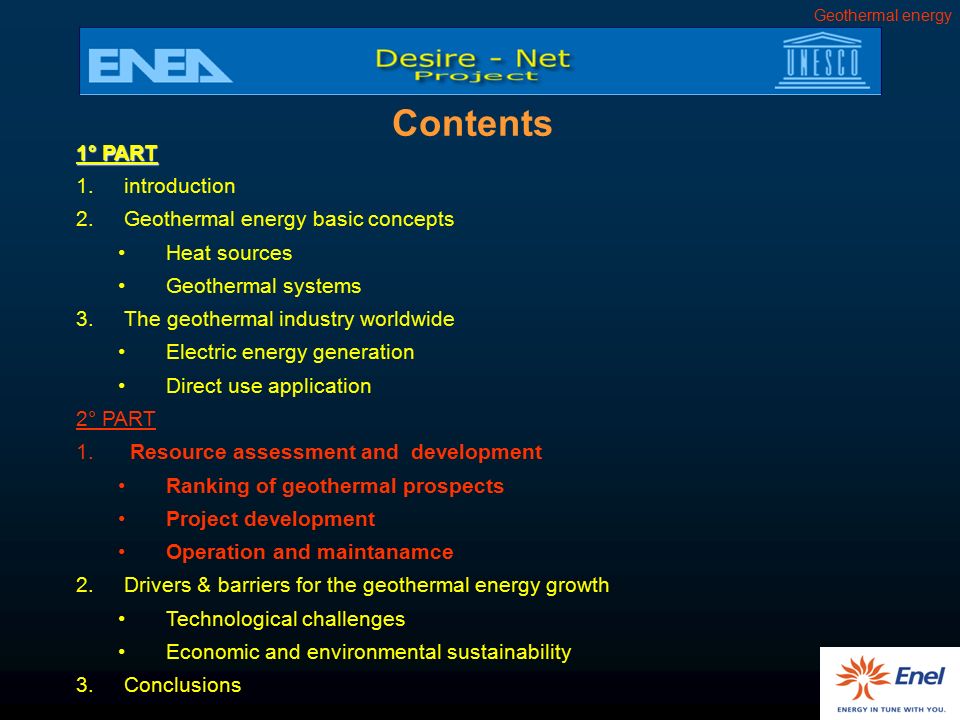 Geothermal energy

ENEA

Desire - Net
Project

UNESCO

Contents

1° PART

1. introduction
2. Geothermal energy basic concepts
 • Heat sources
 • Geothermal systems
3. The geothermal industry worldwide
 • Electric energy generation
 • Direct use application

2° PART

1. Resource assessment and development
 • Ranking of geothermal prospects
 • Project development
 • Operation and maintanamce
2. Drivers & barriers for the geothermal energy growth
 • Technological challenges
 • Economic and environmental sustainability
3. Conclusions

Enel
ENERGY IN TUNE WITH YOU.